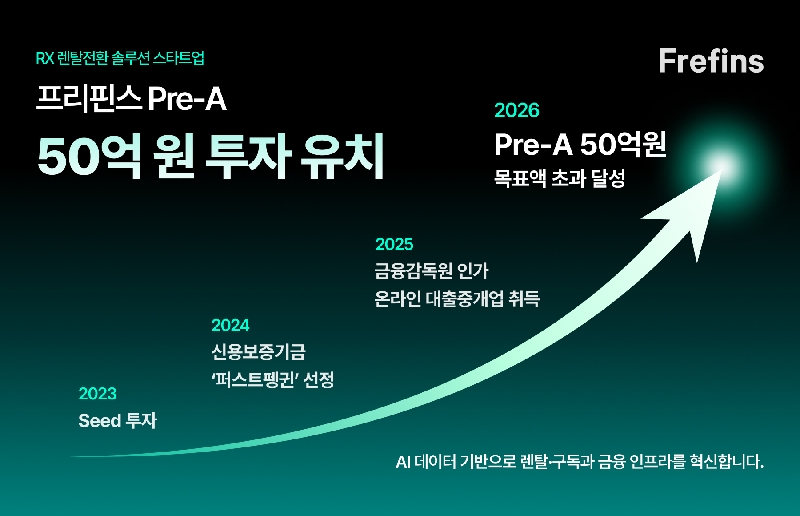 RX 렌탈전환 솔루션 스타트업

프리핀스 Pre-A

50억 원 투자 유치

Frefins

2026

Pre-A 50억원

목표액 초과 달성

2025

금융감독원 인가

온라인 대출중개업 취득

2024

신용보증기금

'퍼스트펭귄' 선정

2023

Seed 투자

AI 데이터 기반으로 렌탈·구독과 금융 인프라를 혁신합니다.